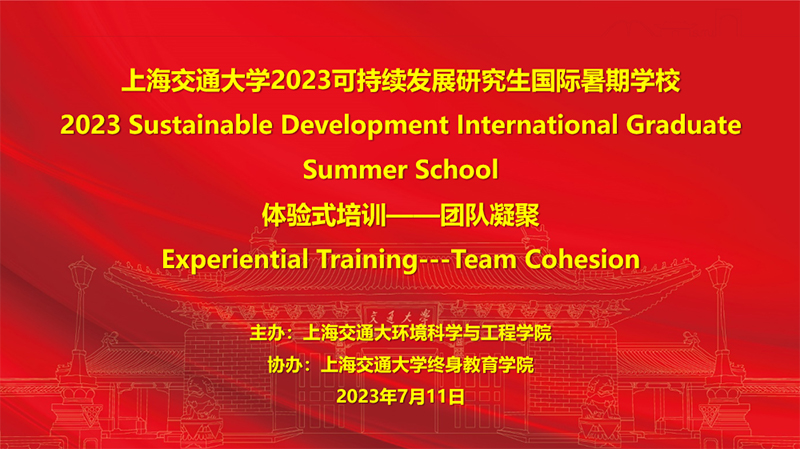 上海交通大学2023可持续发展研究生国际暑期学校

2023 Sustainable Development International Graduate Summer School

体验式培训——团队凝聚

Experiential Training---Team Cohesion

交通大学

主办：上海交通大环境科学与工程学院

协办：上海交通大学终身教育学院

2023年7月11日